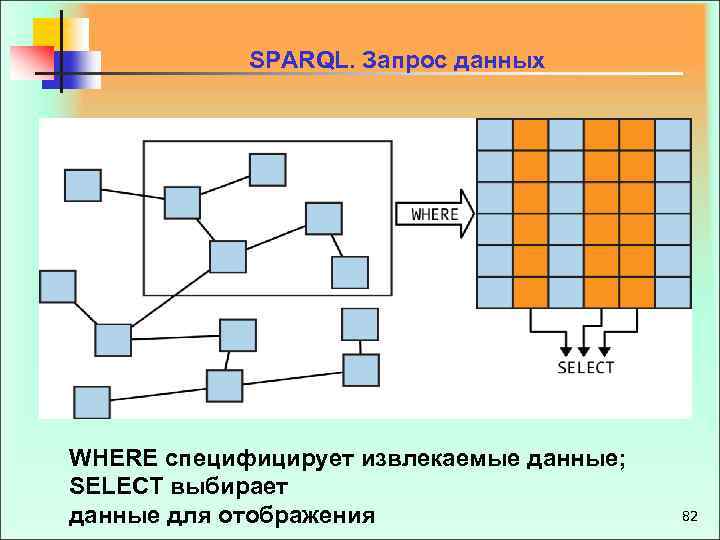 SPARQL. Запрос данных

WHERE

SELECT

WHERE специфицирует извлекаемые данные;
SELECT выбирает
данные для отображения

82